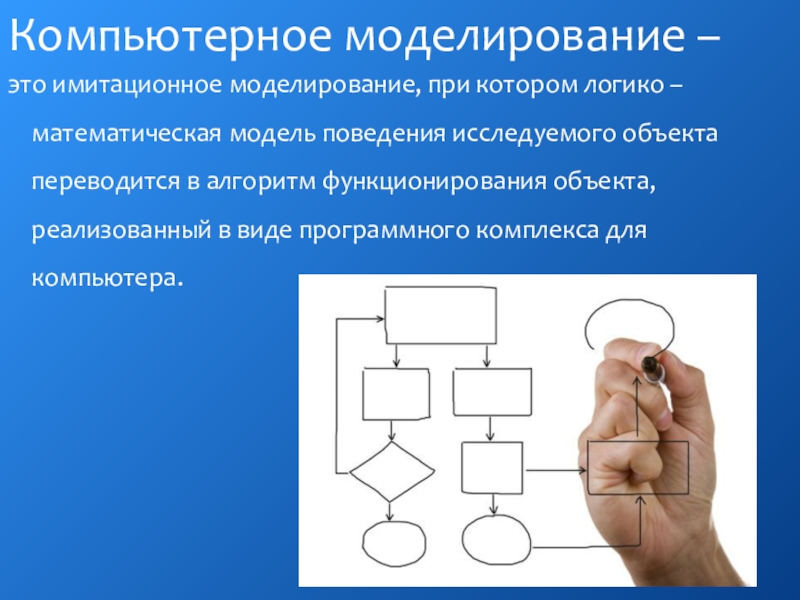 Компьютерное моделирование –

это имитационное моделирование, при котором логико – математическая модель поведения исследуемого объекта переводится в алгоритм функционирования объекта, реализованный в виде программного комплекса для компьютера.